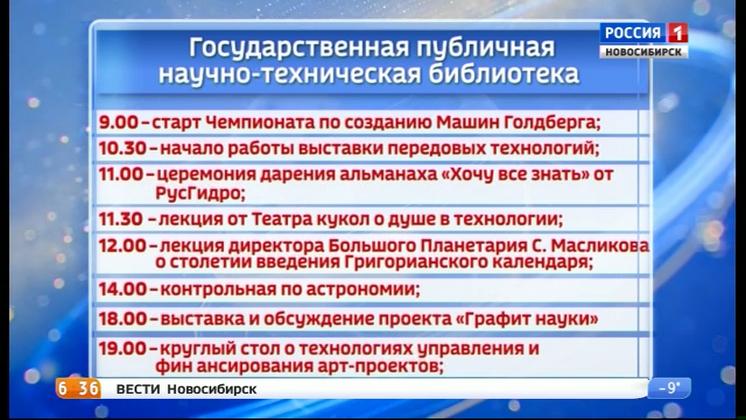 РОССИЯ 1
НОВОСИБИРСК

Государственная публичная научно-техническая библиотека

9.00 – старт Чемпионата по созданию Машин Голдберга;

10.30 – начало работы выставки передовых технологий;

11.00 – церемония дарения альманаха «Хочу все знать» от РусГидро;

11.30 – лекция от Театра кукол о душе в технологии;

12.00 – лекция директора Большого Планетария С. Масликова о столетии введения Григорианского календаря;

14.00 – контрольная по астрономии;

18.00 – выставка и обсуждение проекта «Графит науки»

19.00 – круглый стол о технологиях управления и фин ансирования арт-проектов;

6 36 ВЕСТИ Новосибирск -9°